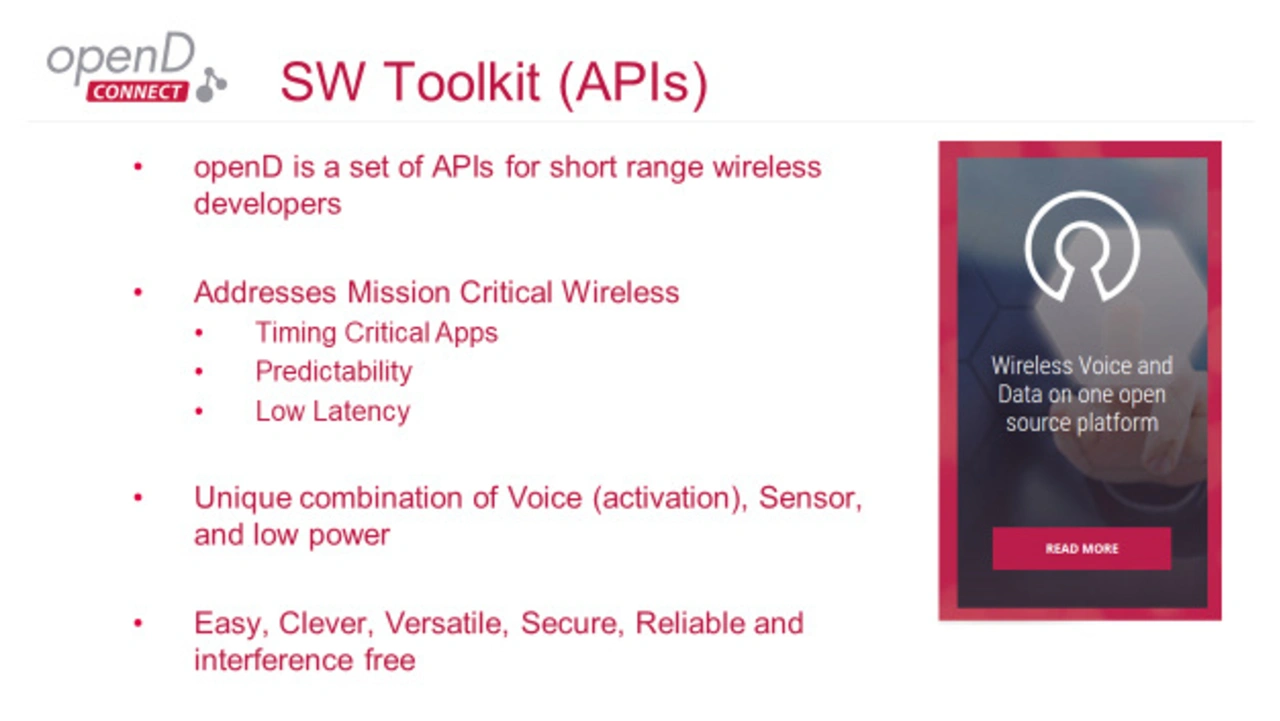 openD CONNECT

SW Toolkit (APIs)

• openD is a set of APIs for short range wireless developers

• Addresses Mission Critical Wireless
  • Timing Critical Apps
  • Predictability
  • Low Latency

• Unique combination of Voice (activation), Sensor, and low power

• Easy, Clever, Versatile, Secure, Reliable and interference free

Wireless Voice and Data on one open source platform

READ MORE